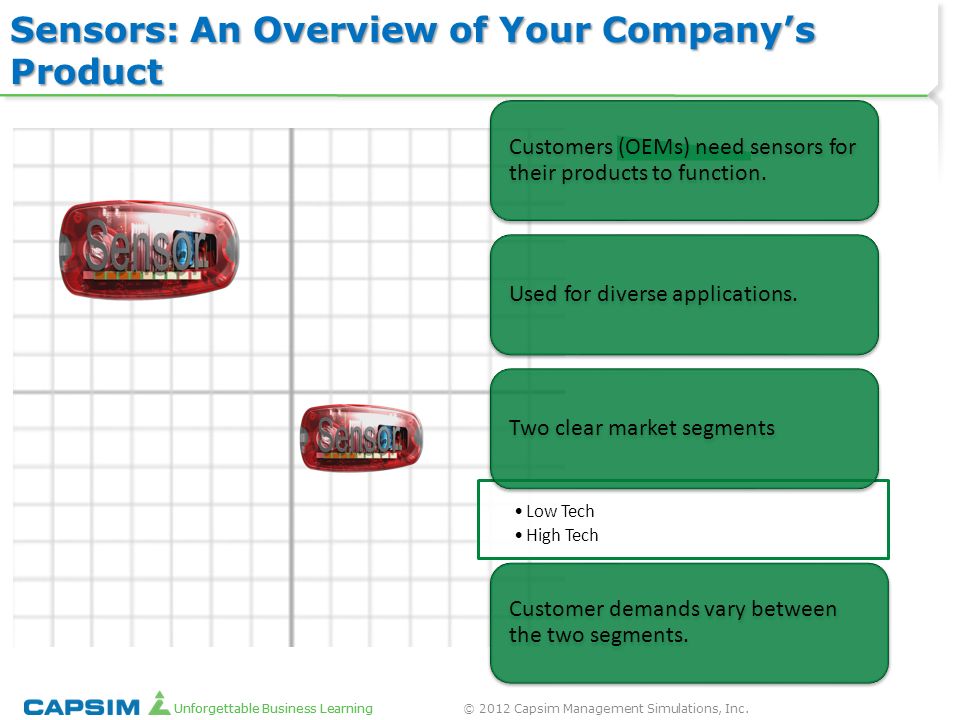 Sensors: An Overview of Your Company's Product

Sensor

Sensor

Customers (OEMs) need sensors for their products to function.

Used for diverse applications.

Two clear market segments

• Low Tech
• High Tech

Customer demands vary between the two segments.

CAPSIM Unforgettable Business Learning

© 2012 Capsim Management Simulations, Inc.